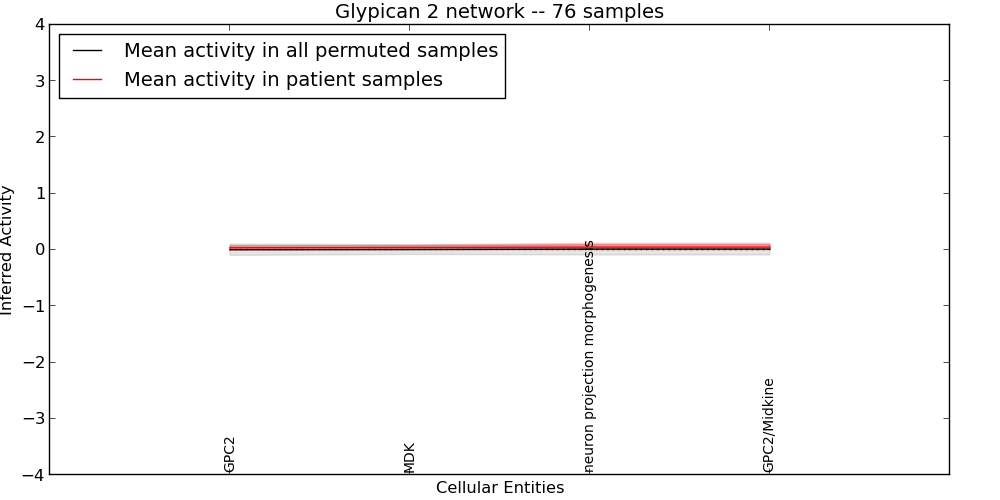 Glypican 2 network -- 76 samples

Mean activity in all permuted samples
Mean activity in patient samples

Inferred Activity

4
3
2
1
0
−1
−2
−3
−4

GPC2
MDK
neuron projection morphogenesis
GPC2/Midkine

Cellular Entities